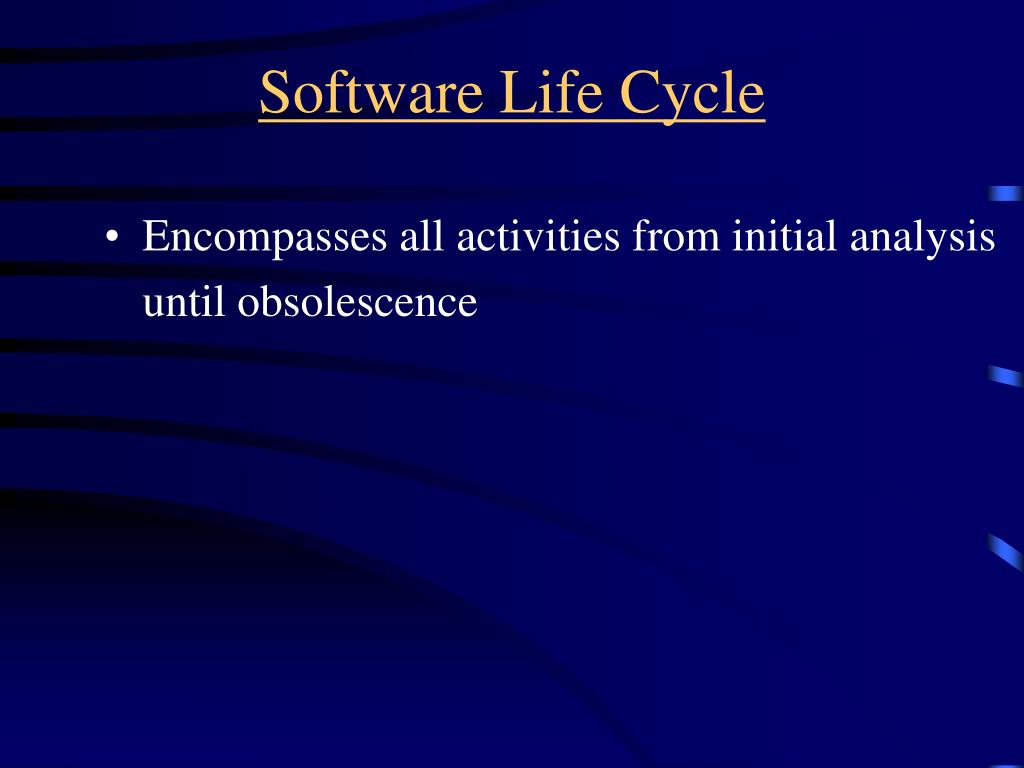 Software Life Cycle

• Encompasses all activities from initial analysis until obsolescence